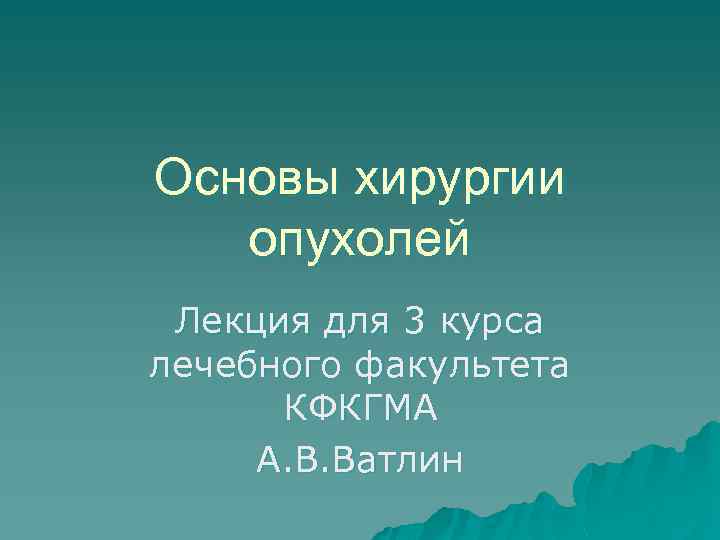 Основы хирургии опухолей

Лекция для 3 курса лечебного факультета КФКГМА

А.В.Ватлин